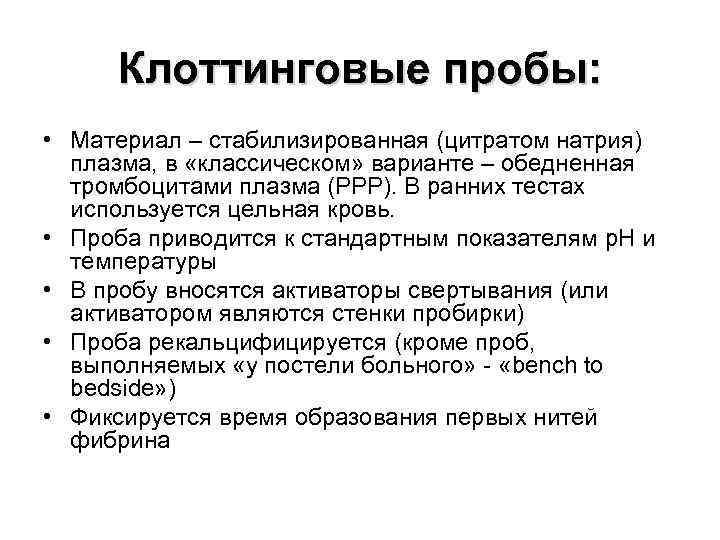 Клоттинговые пробы:

• Материал – стабилизированная (цитратом натрия) плазма, в «классическом» варианте – обедненная тромбоцитами плазма (PPP). В ранних тестах используется цельная кровь.
• Проба приводится к стандартным показателям pH и температуры
• В пробу вносятся активаторы свертывания (или активатором являются стенки пробирки)
• Проба рекальцифицируется (кроме проб, выполняемых «у постели больного» - «bench to bedside»)
• Фиксируется время образования первых нитей фибрина